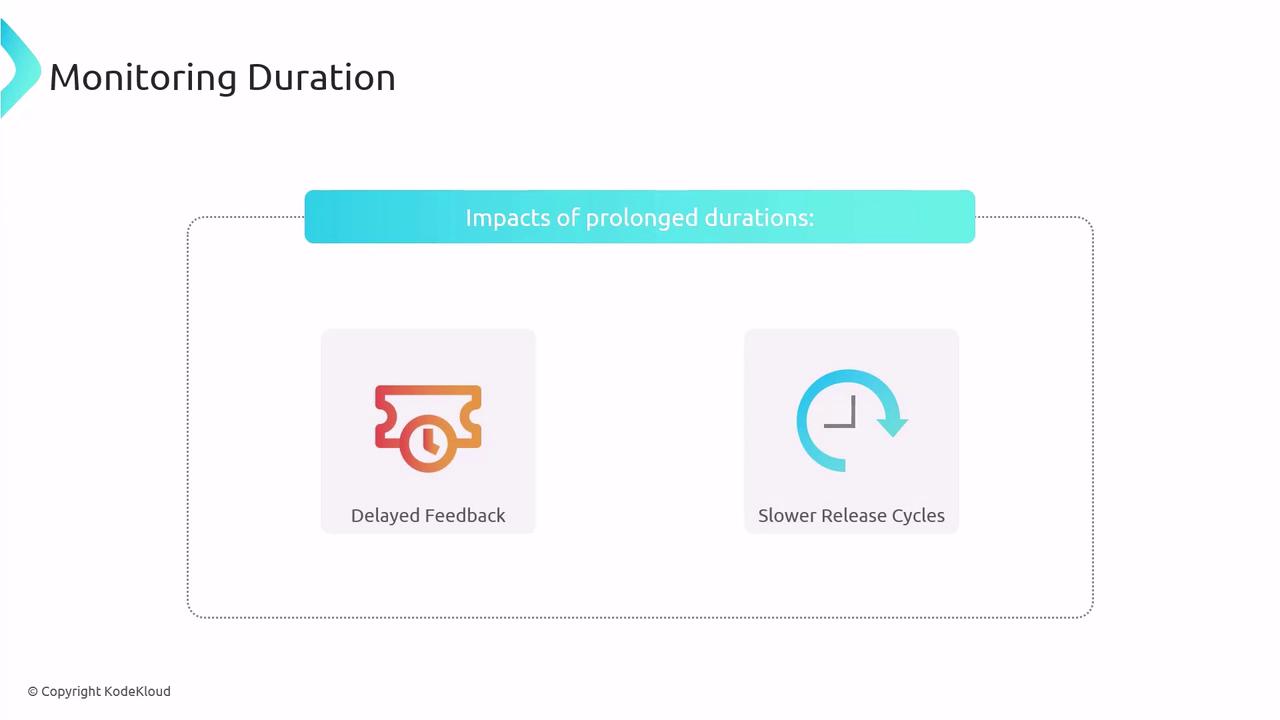 Monitoring Duration

Impacts of prolonged durations:

Delayed Feedback

Slower Release Cycles

© Copyright KodeKloud